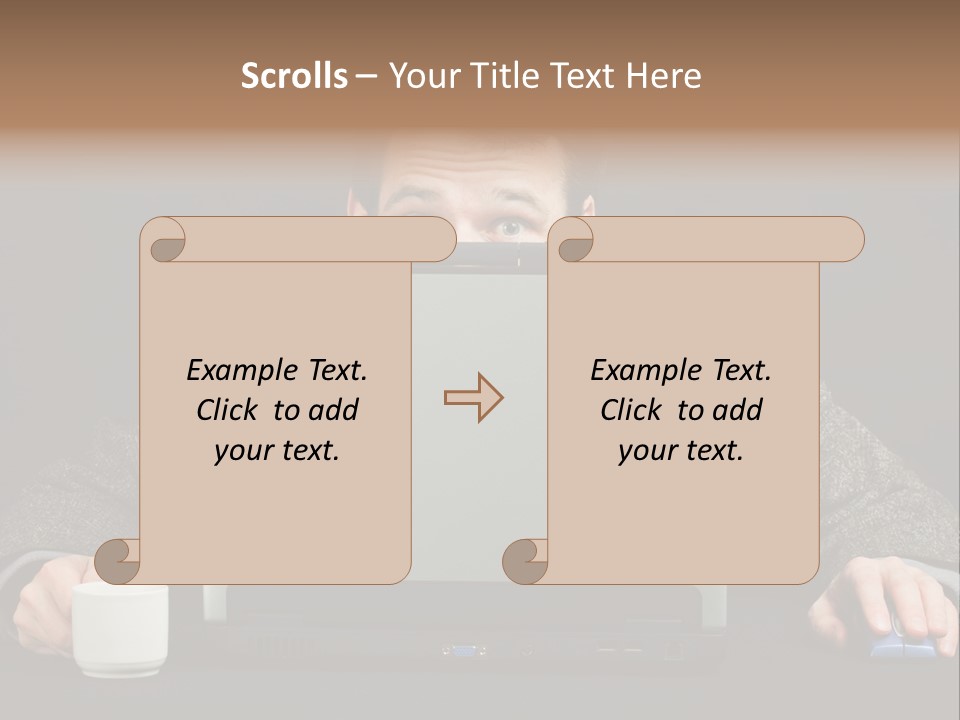 Scrolls – Your Title Text Here

Example Text. Click to add your text.

Example Text. Click to add your text.